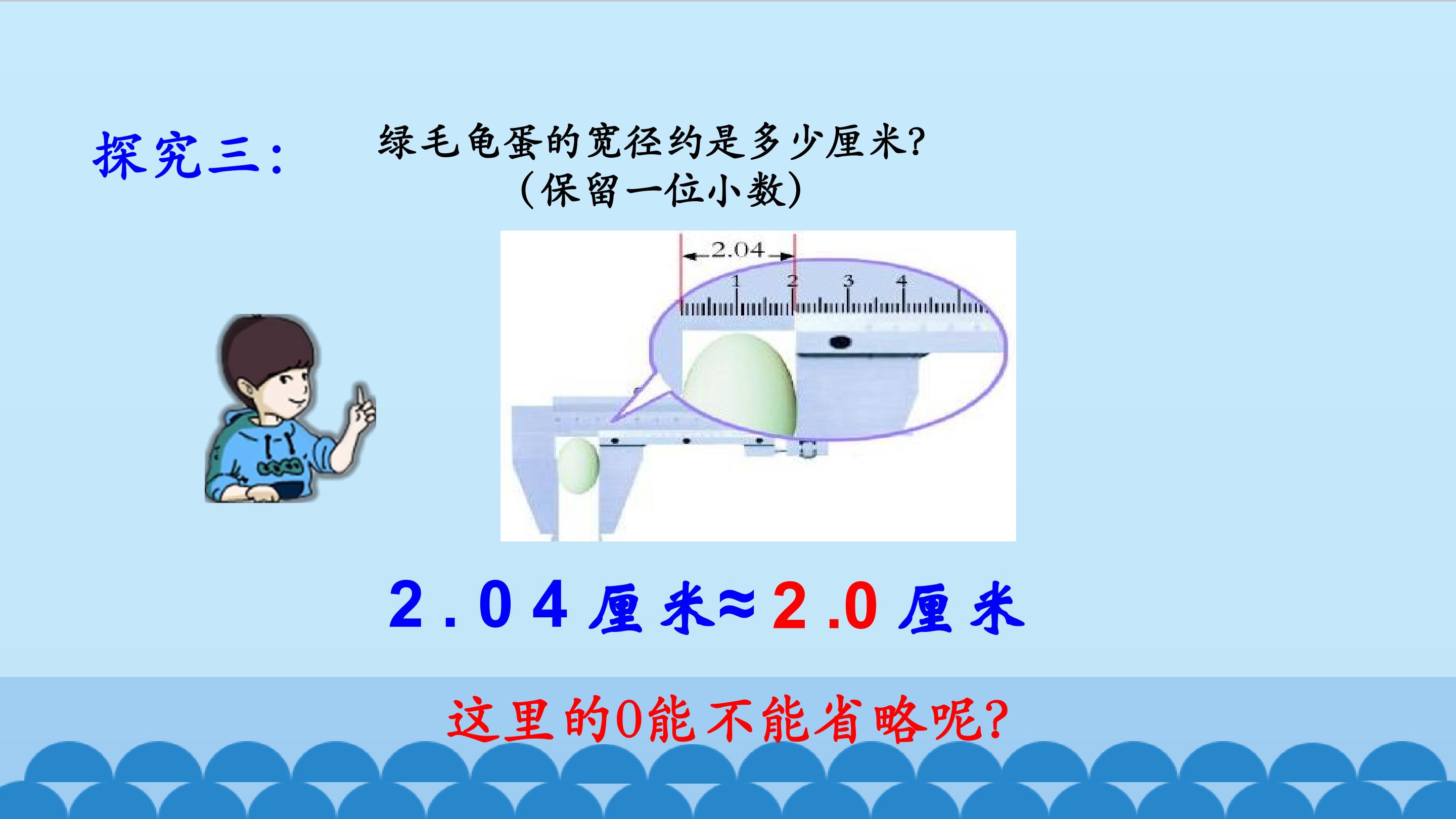 探究三：

绿毛龟蛋的宽径约是多少厘米?
(保留一位小数)

2.04

1 2 3 4

2.04厘米≈2.0厘米

这里的0能不能省略呢?